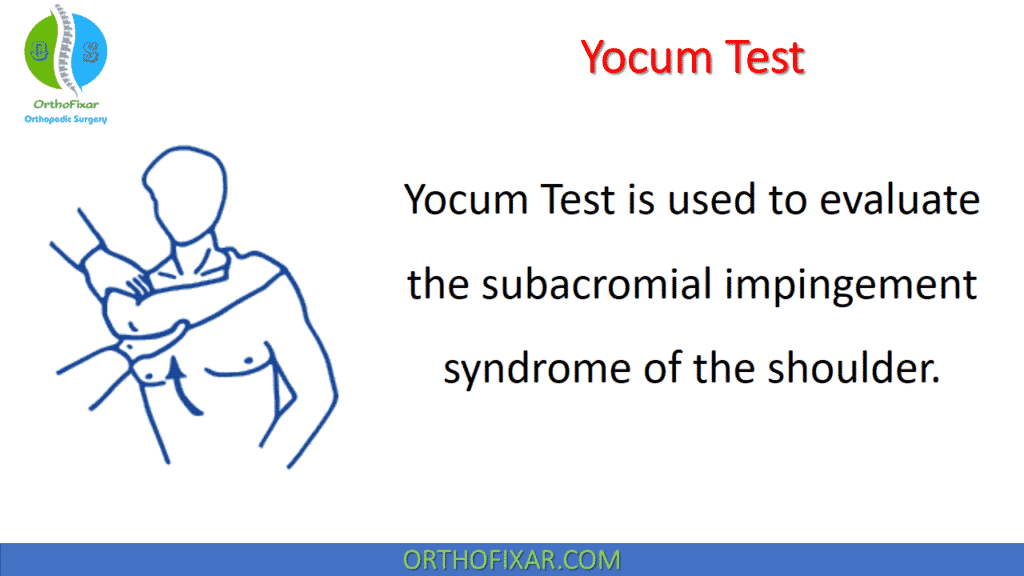 OrthoFixar
Orthopedic Surgery

Yocum Test

Yocum Test is used to evaluate the subacromial impingement syndrome of the shoulder.

ORTHOFIXAR.COM